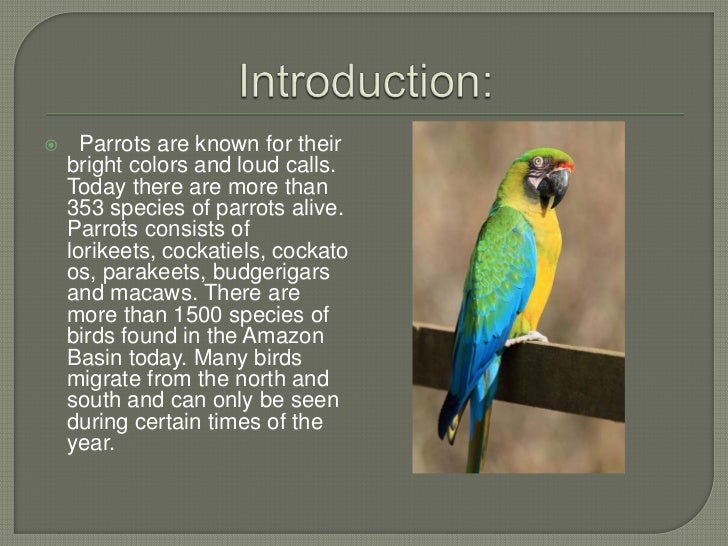 Introduction:

Parrots are known for their bright colors and loud calls. Today there are more than 353 species of parrots alive. Parrots consists of lorikeets, cockatiels, cockato os, parakeets, budgerigars and macaws. There are more than 1500 species of birds found in the Amazon Basin today. Many birds migrate from the north and south and can only be seen during certain times of the year.